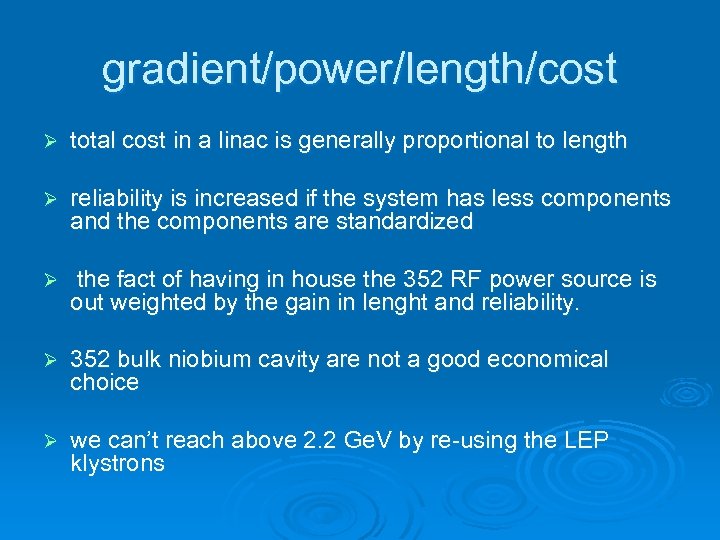 gradient/power/length/cost

➢ total cost in a linac is generally proportional to length

➢ reliability is increased if the system has less components and the components are standardized

➢ the fact of having in house the 352 RF power source is out weighted by the gain in lenght and reliability.

➢ 352 bulk niobium cavity are not a good economical choice

➢ we can't reach above 2.2 GeV by re-using the LEP klystrons